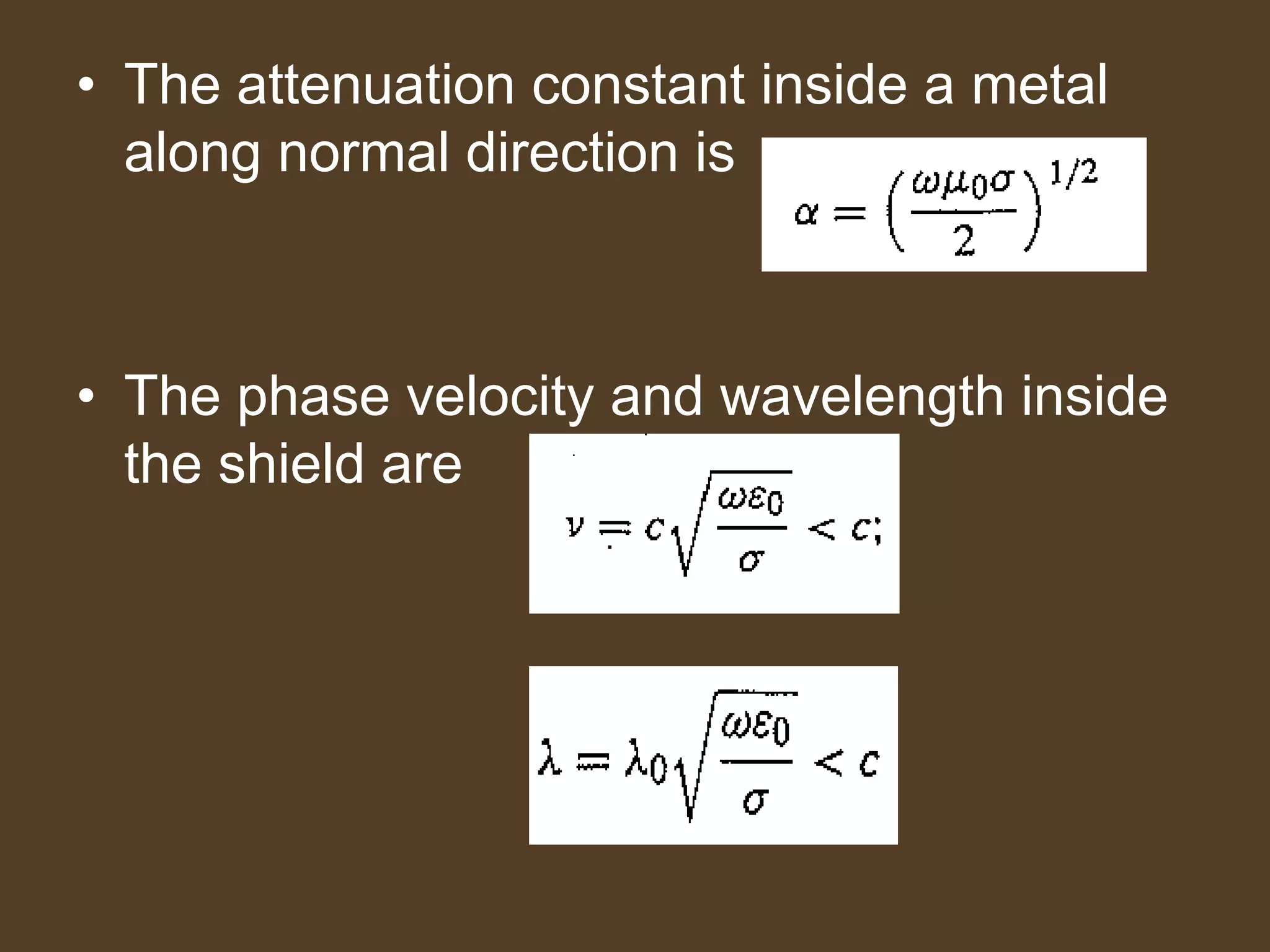 • The attenuation constant inside a metal along normal direction is $\alpha = \left(\frac{\omega\mu_0\sigma}{2}\right)^{1/2}$

• The phase velocity and wavelength inside the shield are $v = c\sqrt{\frac{\omega\varepsilon_0}{\sigma}} < c;$

$\lambda = \lambda_0\sqrt{\frac{\omega\varepsilon_0}{\sigma}} < c$